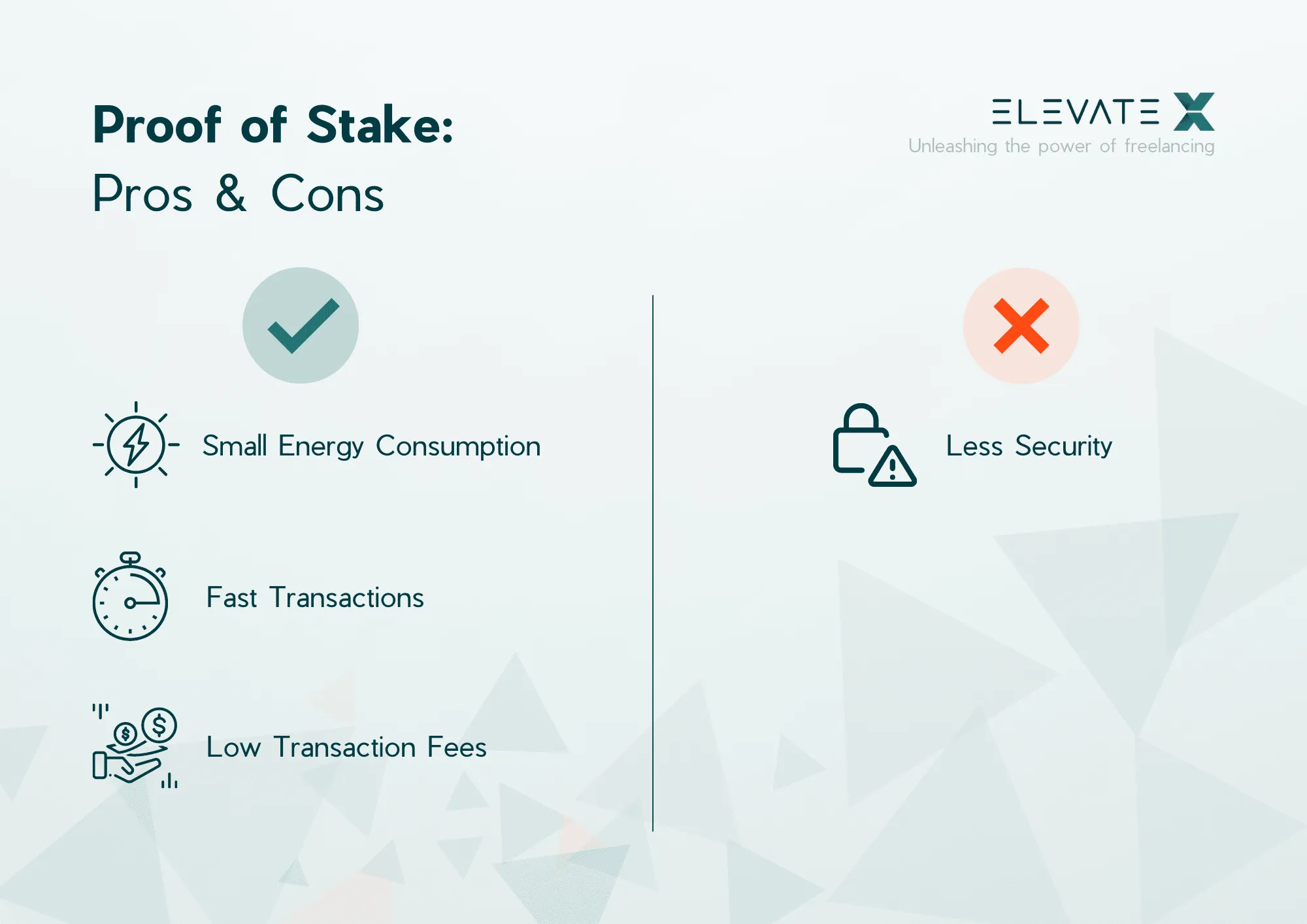 Proof of Stake:
Pros & Cons

ELEVATE X
Unleashing the power of freelancing

Small Energy Consumption

Fast Transactions

Low Transaction Fees

Less Security